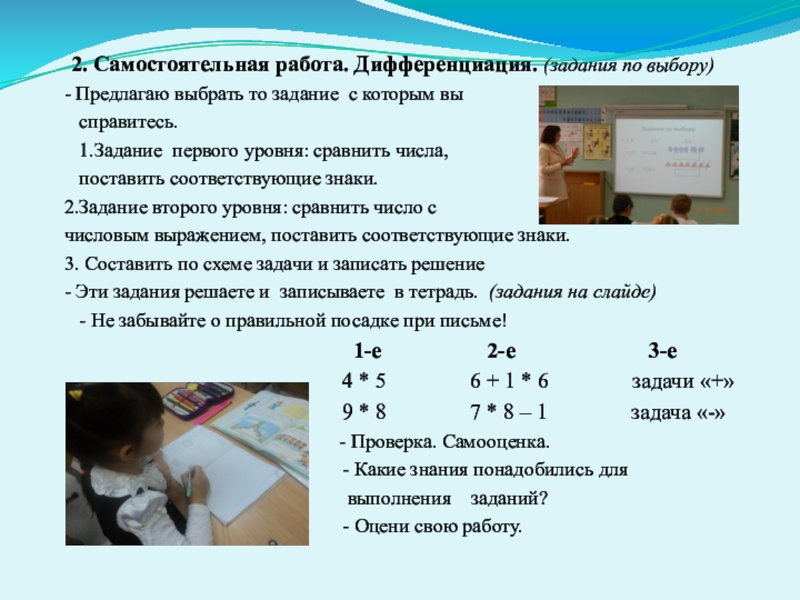 2. Самостоятельная работа. Дифференциация. (задания по выбору)

- Предлагаю выбрать то задание с которым вы справитесь.

1.Задание первого уровня: сравнить числа, поставить соответствующие знаки.

2.Задание второго уровня: сравнить число с числовым выражением, поставить соответствующие знаки.

3. Составить по схеме задачи и записать решение

- Эти задания решаете и записываете в тетрадь. (задания на слайде)

- Не забывайте о правильной посадке при письме!

| 1-е | 2-е | 3-е |
|---|---|---|
| 4 * 5 | 6 + 1 * 6 | задачи «+» |
| 9 * 8 | 7 * 8 – 1 | задача «-» |

- Проверка. Самооценка.

- Какие знания понадобились для выполнения заданий?

- Оцени свою работу.